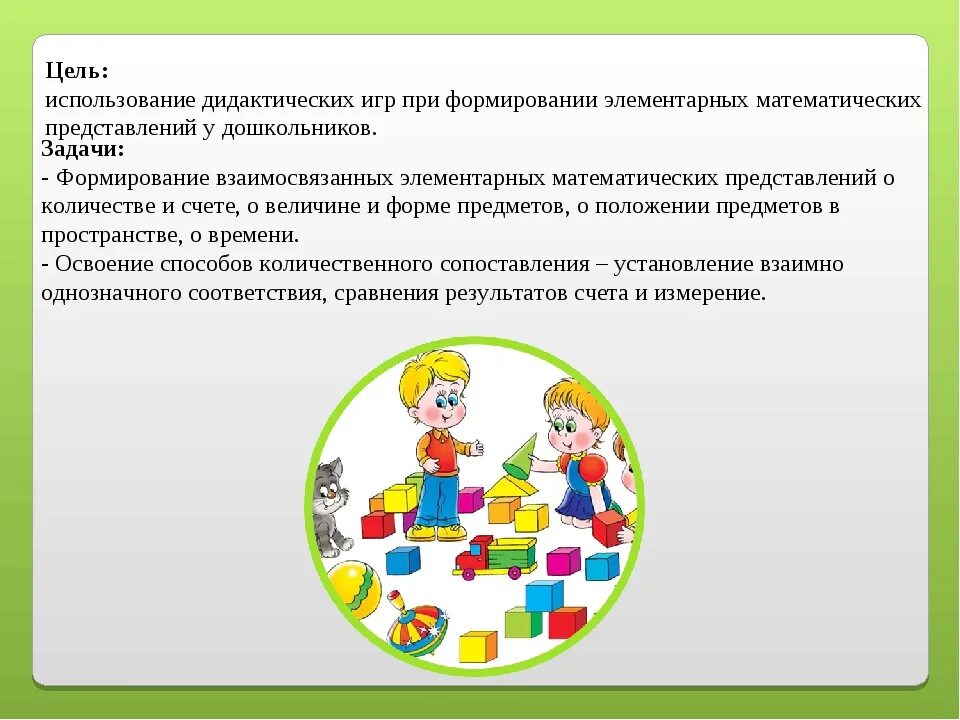 Цель:
использование дидактических игр при формировании элементарных математических представлений у дошкольников.

Задачи:
- Формирование взаимосвязанных элементарных математических представлений о количестве и счете, о величине и форме предметов, о положении предметов в пространстве, о времени.
- Освоение способов количественного сопоставления – установление взаимно однозначного соответствия, сравнения результатов счета и измерение.